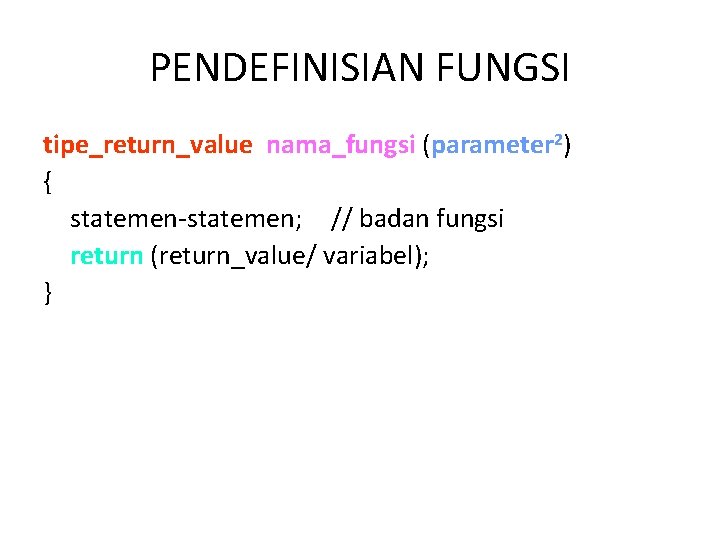 PENDEFINISIAN FUNGSI

tipe_return_value nama_fungsi (parameter$^2$)
{
statemen-statemen; // badan fungsi
return (return_value/ variabel);
}